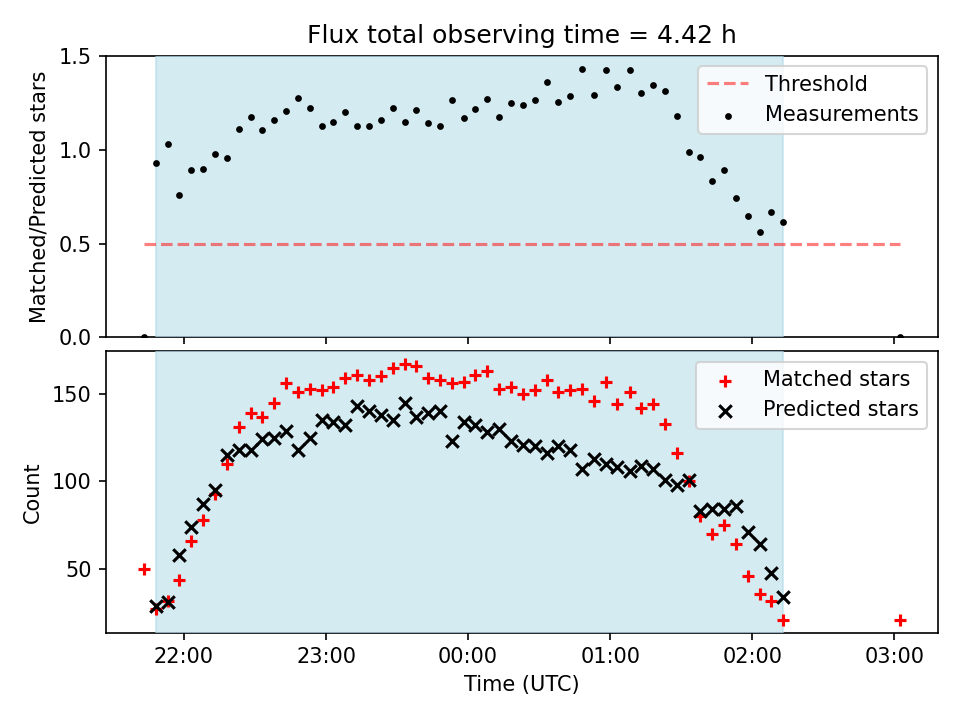 Flux total observing time = 4.42 h

Matched/Predicted stars

1.5
1.0
0.5
0.0

Threshold
Measurements

Count

150
100
50

Matched stars
Predicted stars

22:00
23:00
00:00
01:00
02:00
03:00

Time (UTC)